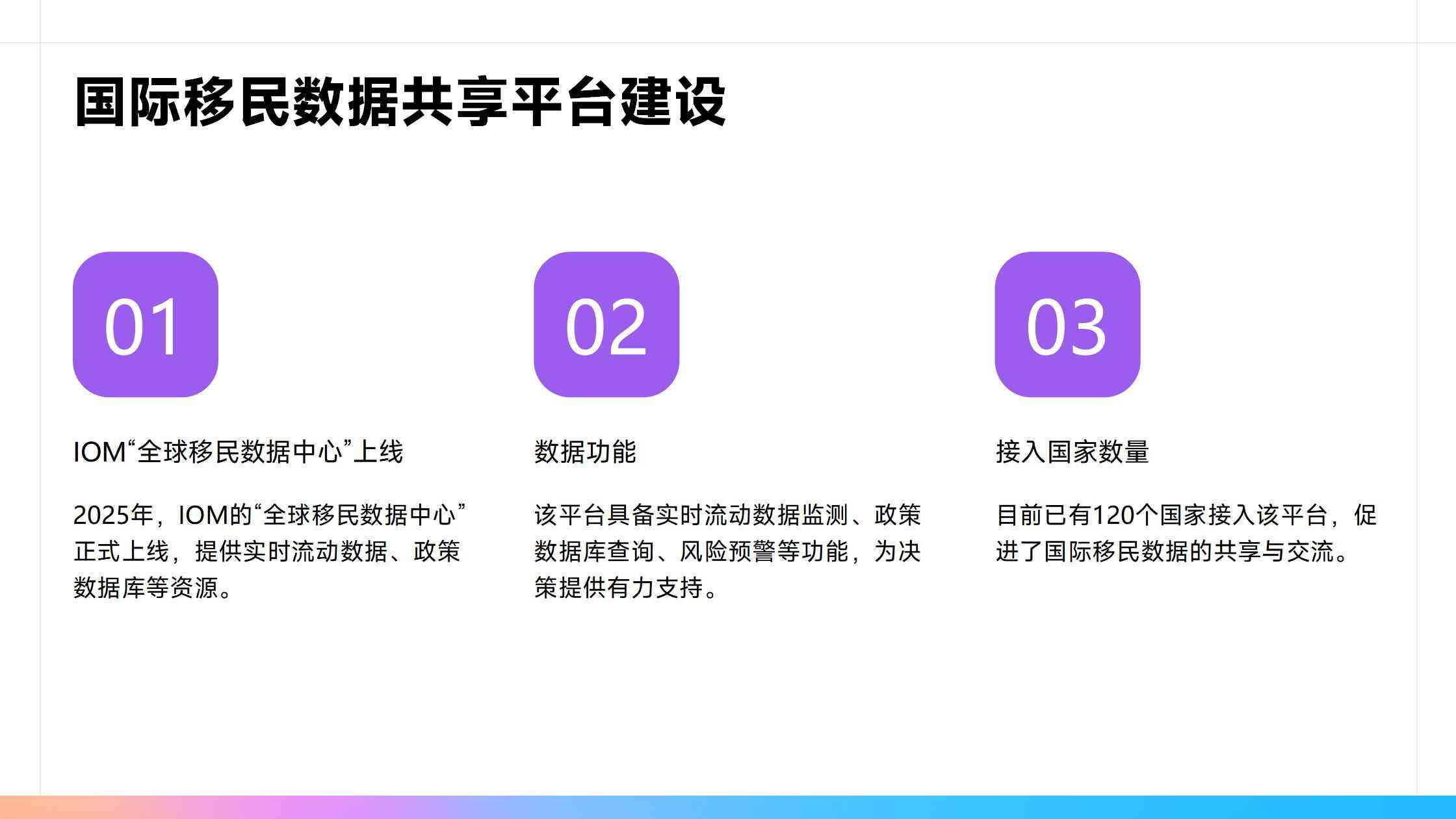 国际移民数据共享平台建设

01

IOM“全球移民数据中心”上线

2025年，IOM的“全球移民数据中心”正式上线，提供实时流动数据、政策数据库等资源。

02

数据功能

该平台具备实时流动数据监测、政策数据库查询、风险预警等功能，为决策提供有力支持。

03

接入国家数量

目前已有120个国家接入该平台，促进了国际移民数据的共享与交流。